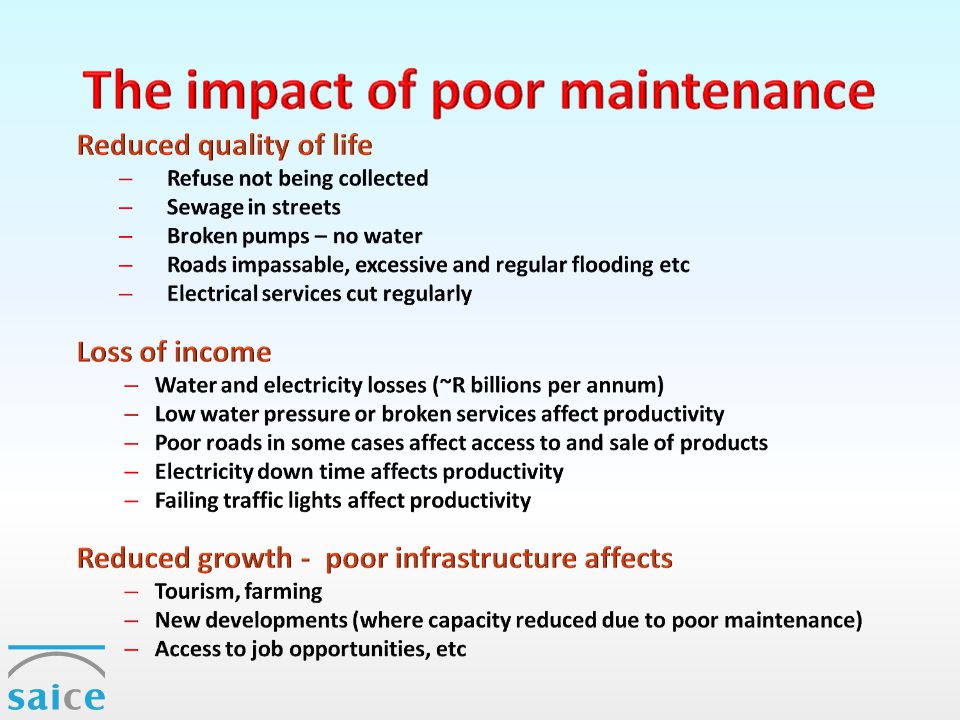 The impact of poor maintenance

Reduced quality of life

– Refuse not being collected
– Sewage in streets
– Broken pumps – no water
– Roads impassable, excessive and regular flooding etc
– Electrical services cut regularly

Loss of income

– Water and electricity losses (~R billions per annum)
– Low water pressure or broken services affect productivity
– Poor roads in some cases affect access to and sale of products
– Electricity down time affects productivity
– Failing traffic lights affect productivity

Reduced growth - poor infrastructure affects

– Tourism, farming
– New developments (where capacity reduced due to poor maintenance)
– Access to job opportunities, etc

saice